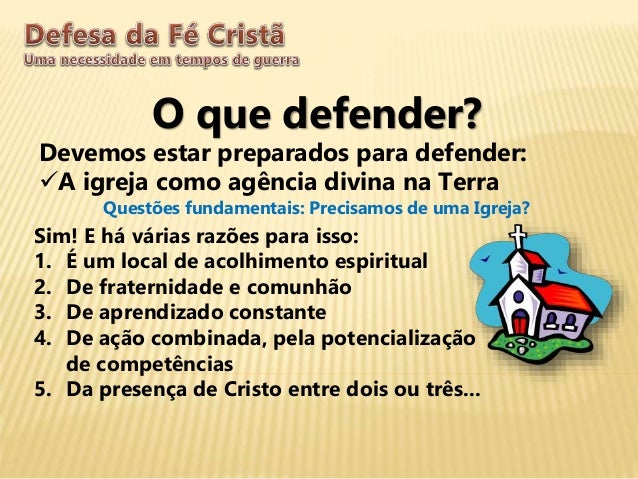 Defesa da Fé Cristã
Uma necessidade em tempos de guerra

O que defender?

Devemos estar preparados para defender:
✓A igreja como agência divina na Terra

Questões fundamentais: Precisamos de uma Igreja?

Sim! E há várias razões para isso:
1. É um local de acolhimento espiritual
2. De fraternidade e comunhão
3. De aprendizado constante
4. De ação combinada, pela potencialização de competências
5. Da presença de Cristo entre dois ou três...